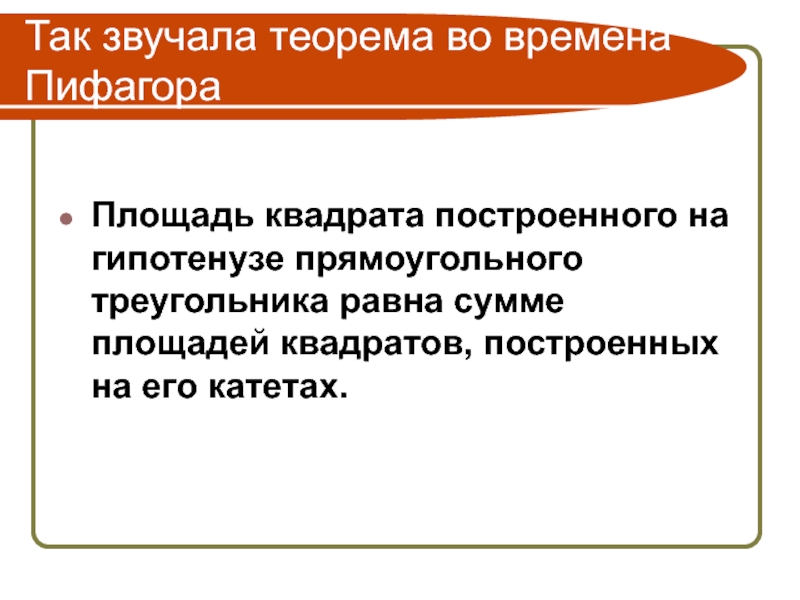 Так звучала теорема во времена Пифагора

Площадь квадрата построенного на гипотенузе прямоугольного треугольника равна сумме площадей квадратов, построенных на его катетах.